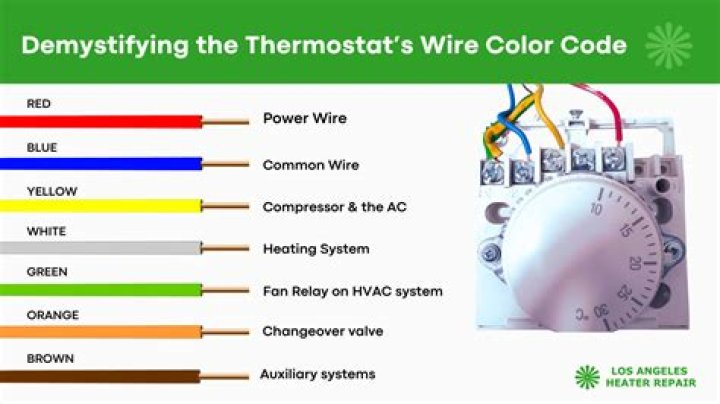 Demystifying the Thermostat's Wire Color Code

RED
Power Wire

BLUE
Common Wire

YELLOW
Compressor & the AC

WHITE
Heating System

GREEN
Fan Relay on HVAC system

ORANGE
Changeover valve

BROWN
Auxiliary systems

10
15
20
25
30
°C

LOS ANGELES
HEATER REPAIR